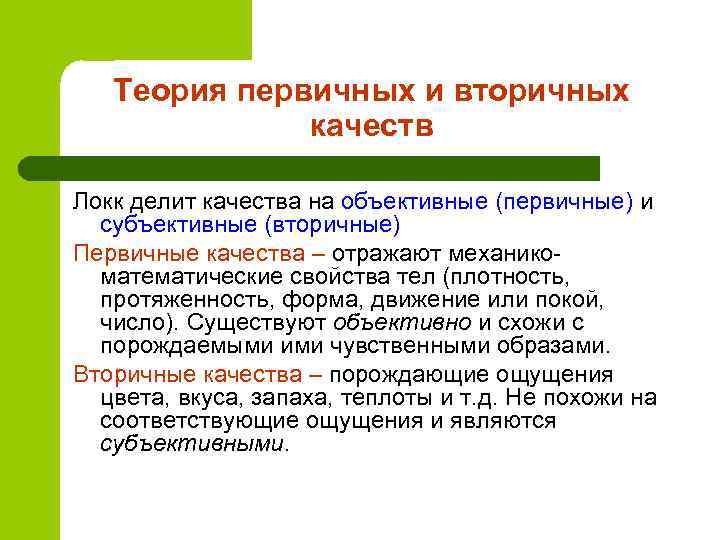 Теория первичных и вторичных качеств

Локк делит качества на объективные (первичные) и субъективные (вторичные)

Первичные качества – отражают механико-математические свойства тел (плотность, протяженность, форма, движение или покой, число). Существуют объективно и схожи с порождаемыми ими чувственными образами.

Вторичные качества – порождающие ощущения цвета, вкуса, запаха, теплоты и т.д. Не похожи на соответствующие ощущения и являются субъективными.